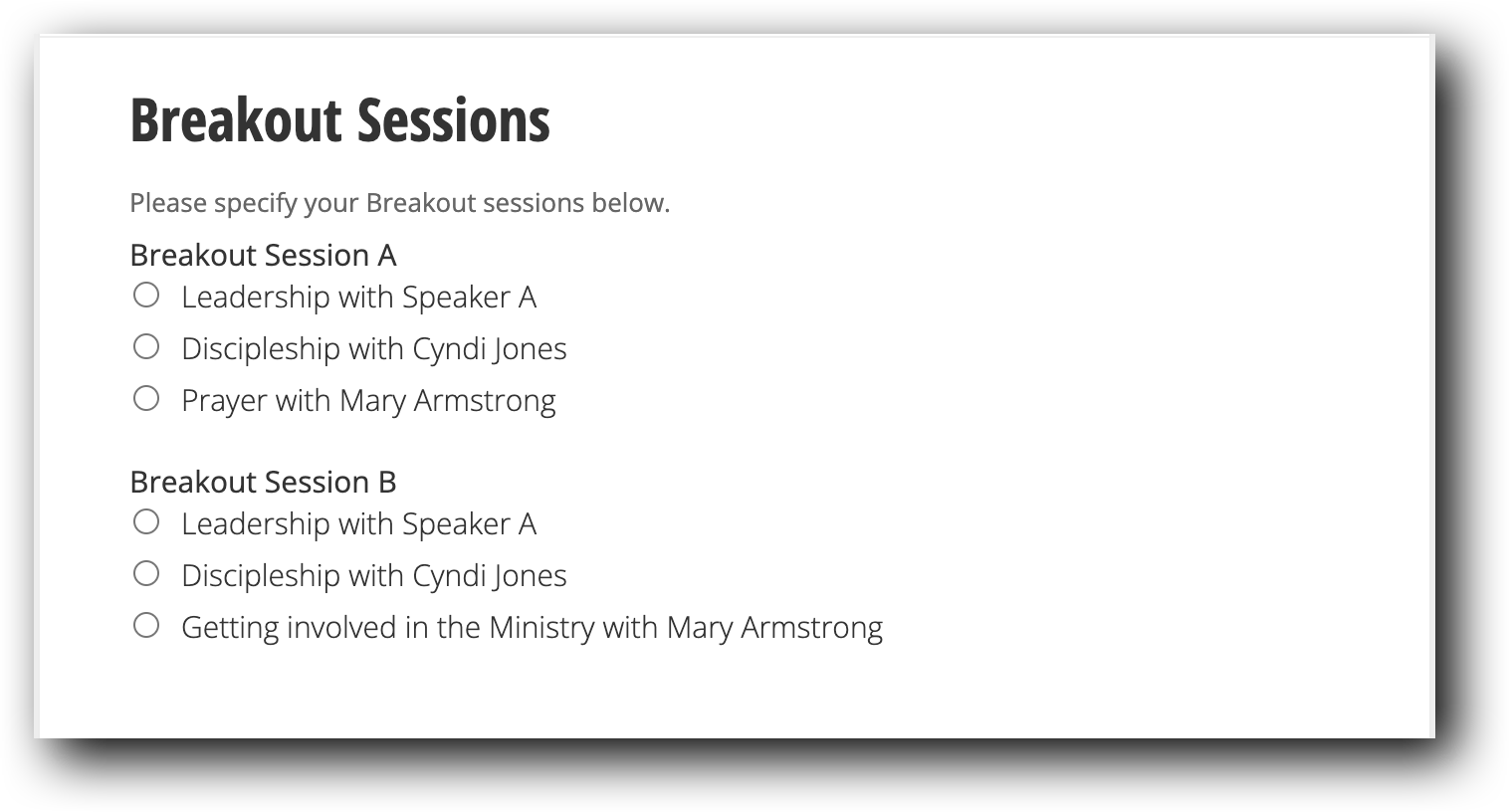 Breakout Sessions

Please specify your Breakout sessions below.

Breakout Session A
Leadership with Speaker A
Discipleship with Cyndi Jones
Prayer with Mary Armstrong

Breakout Session B
Leadership with Speaker A
Discipleship with Cyndi Jones
Getting involved in the Ministry with Mary Armstrong